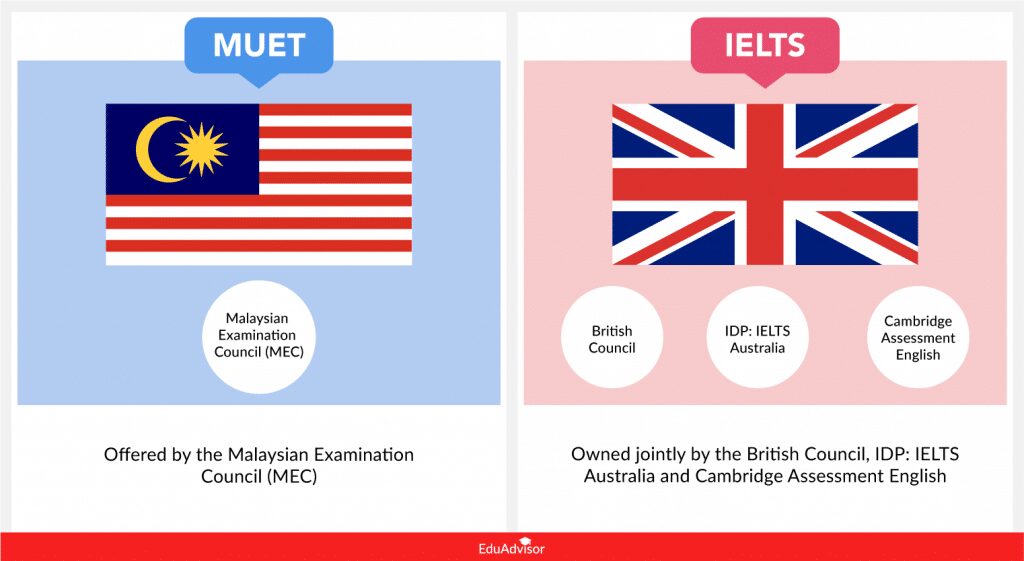 MUET

Malaysian Examination Council (MEC)

Offered by the Malaysian Examination Council (MEC)

IELTS

British Council

IDP: IELTS Australia

Cambridge Assessment English

Owned jointly by the British Council, IDP: IELTS Australia and Cambridge Assessment English

EduAdvisor